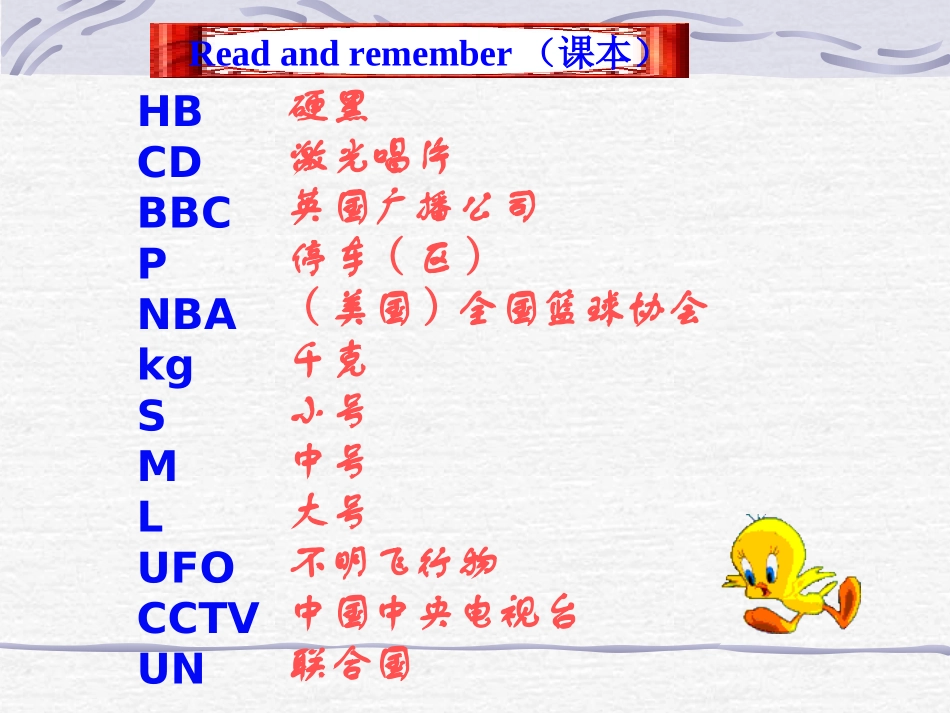 Read and remember （课本）

HB 硬黑
CD 激光唱片
BBC 英国广播公司
P 停车（区）
NBA （美国）全国篮球协会
kg 千克
S 小号
M 中号
L 大号
UFO 不明飞行物
CCTV 中国中央电视台
UN 联合国